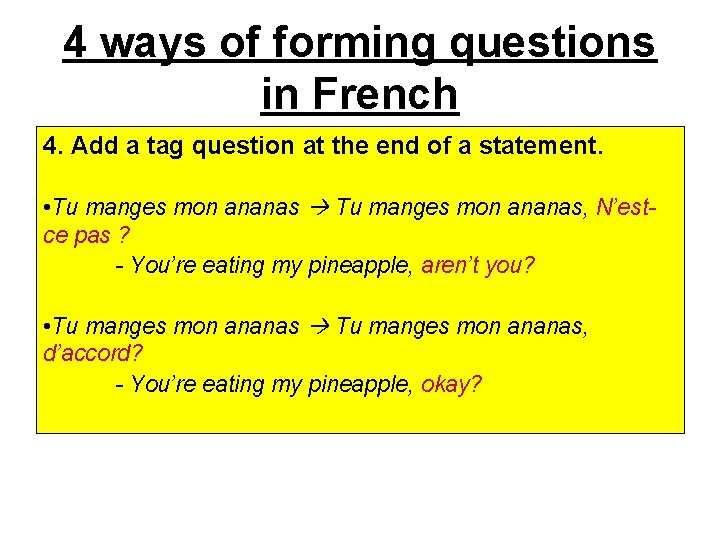 4 ways of forming questions in French

4. Add a tag question at the end of a statement.

•Tu manges mon ananas → Tu manges mon ananas, N'est-ce pas ?
- You're eating my pineapple, aren't you?

•Tu manges mon ananas → Tu manges mon ananas, d'accord?
- You're eating my pineapple, okay?